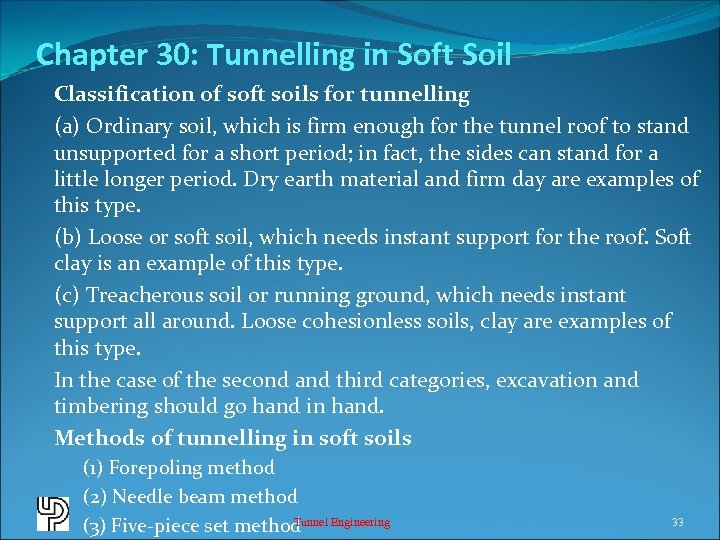 Chapter 30: Tunnelling in Soft Soil

Classification of soft soils for tunnelling

(a) Ordinary soil, which is firm enough for the tunnel roof to stand unsupported for a short period; in fact, the sides can stand for a little longer period. Dry earth material and firm day are examples of this type.

(b) Loose or soft soil, which needs instant support for the roof. Soft clay is an example of this type.

(c) Treacherous soil or running ground, which needs instant support all around. Loose cohesionless soils, clay are examples of this type.

In the case of the second and third categories, excavation and timbering should go hand in hand.

Methods of tunnelling in soft soils

(1) Forepoling method

(2) Needle beam method

(3) Five-piece set method

Tunnel Engineering

33